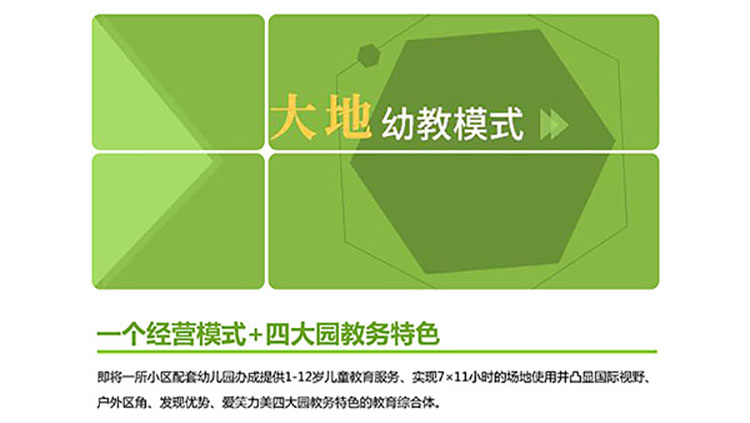 大地 幼教模式

一个经营模式+四大园教务特色

即将一所小区配套幼儿园办成提供1-12岁儿童教育服务、实现7×11小时的场地使用并凸显国际视野、户外区角、发现优势、爱笑力美四大园教务特色的教育综合体。